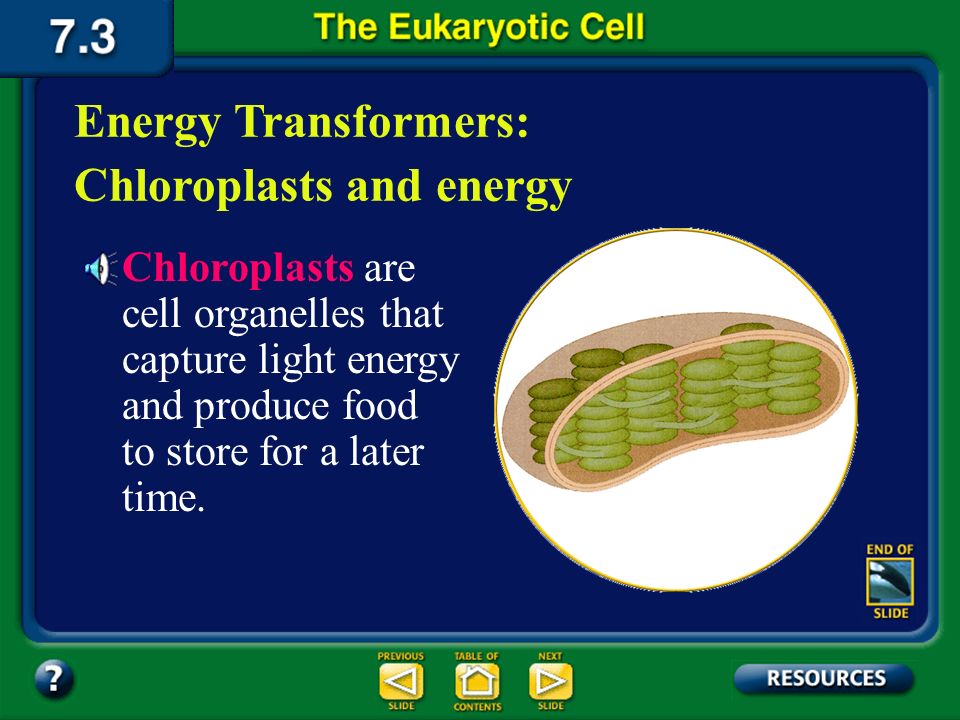 7.3

The Eukaryotic Cell

Energy Transformers:
Chloroplasts and energy

Chloroplasts are cell organelles that capture light energy and produce food to store for a later time.

END OF
SLIDE

?

PREVIOUS
SLIDE

TABLE OF
CONTENTS

NEXT
SLIDE

RESOURCES